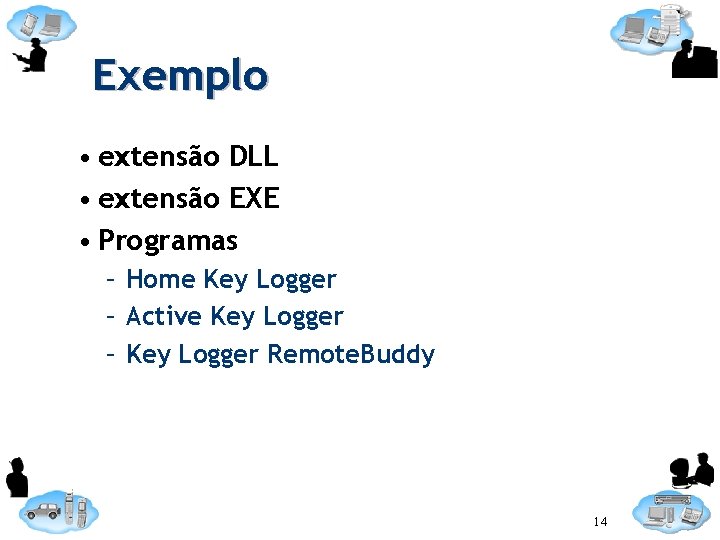 Exemplo

• extensão DLL
• extensão EXE
• Programas
– Home Key Logger
– Active Key Logger
– Key Logger RemoteBuddy

14